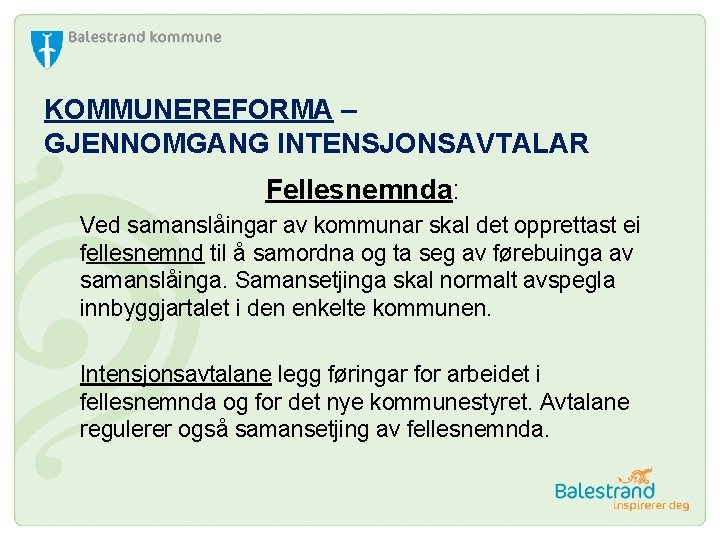 Balestrand kommune

KOMMUNEREFORMA – GJENNOMGANG INTENSJONSAVTALAR

Fellesnemnda:

Ved samanslåingar av kommunar skal det opprettast ei fellesnemnd til å samordna og ta seg av førebuinga av samanslåinga. Samansetjinga skal normalt avspegla innbyggjartalet i den enkelte kommunen.

Intensjonsavtalane legg føringar for arbeidet i fellesnemnda og for det nye kommunestyret. Avtalane regulerer også samansetjing av fellesnemnda.

Balestrand
inspirerer deg